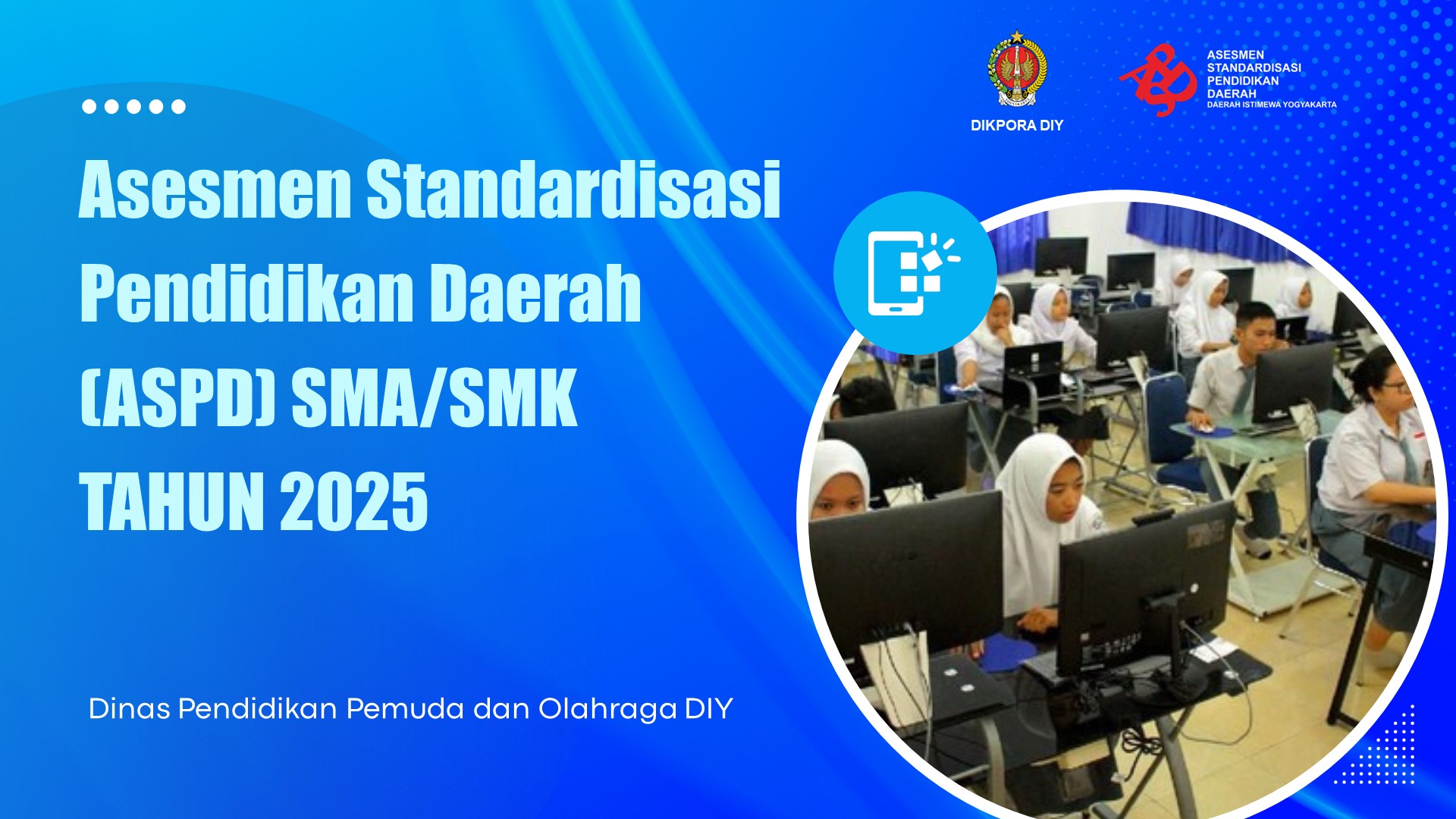 DIKPORA DIY

ASESMEN STANDARDISASI PENDIDIKAN DAERAH
DAERAH ISTIMEWA YOGYAKARTA

Asesmen Standardisasi Pendidikan Daerah (ASPD) SMA/SMK TAHUN 2025

Dinas Pendidikan Pemuda dan Olahraga DIY